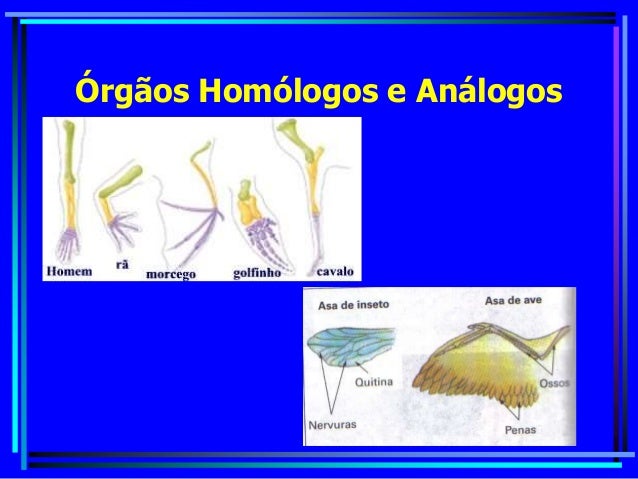 Órgãos Homólogos e Análogos

Homem rã morcego golfinho cavalo

Asa de inseto
Quitina
Nervuras

Asa de ave
Ossos
Penas